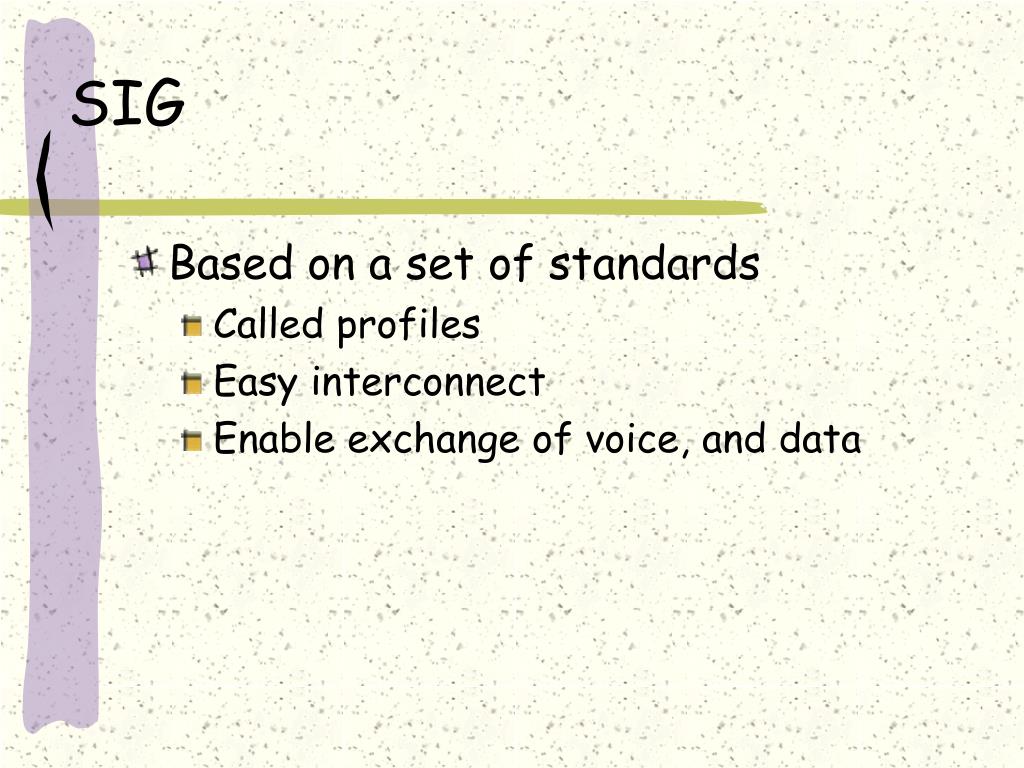 SIG

Based on a set of standards

Called profiles

Easy interconnect

Enable exchange of voice, and data